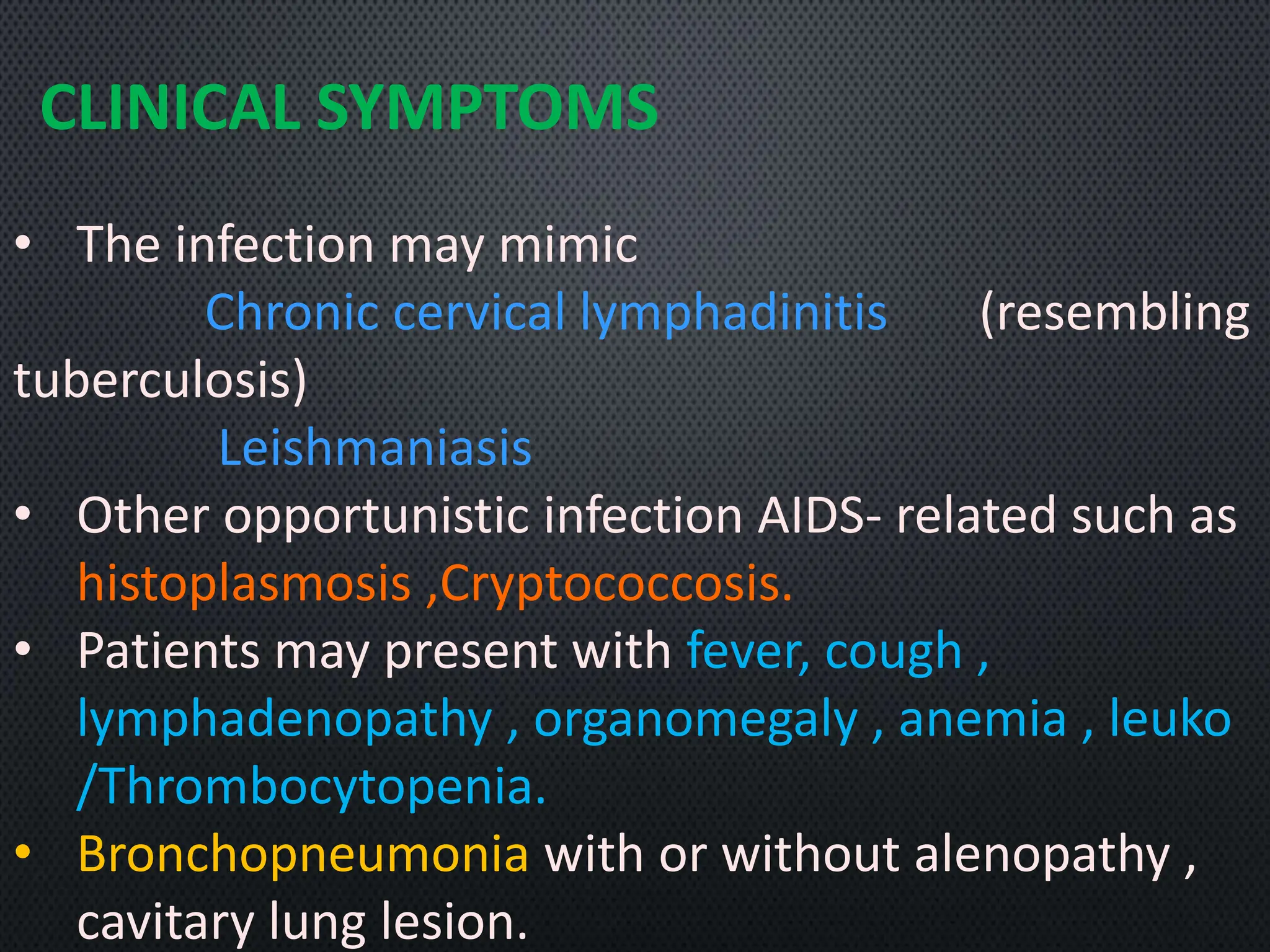 CLINICAL SYMPTOMS

• The infection may mimic
Chronic cervical lymphadinitis (resembling tuberculosis)
Leishmaniasis
• Other opportunistic infection AIDS- related such as histoplasmosis ,Cryptococcosis.
• Patients may present with fever, cough , lymphadenopathy , organomegaly , anemia , leuko /Thrombocytopenia.
• Bronchopneumonia with or without alenopathy , cavitary lung lesion.